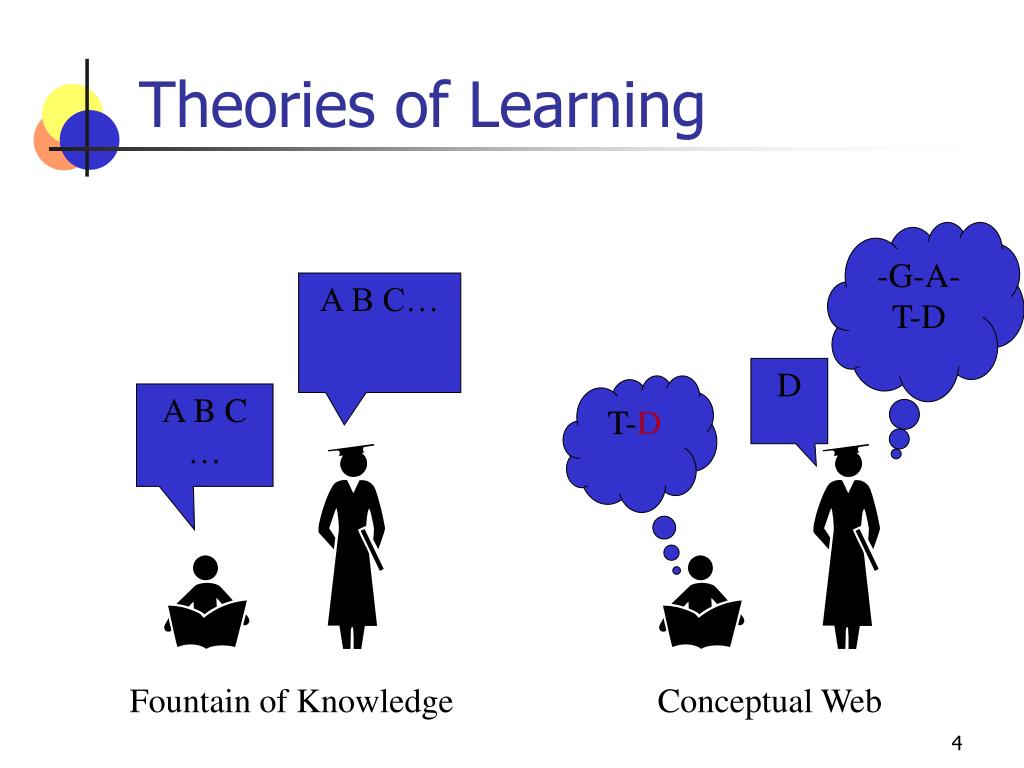 Theories of Learning

A B C…

A B C …

Fountain of Knowledge

-G-A-T-D

D

T-D

Conceptual Web

4